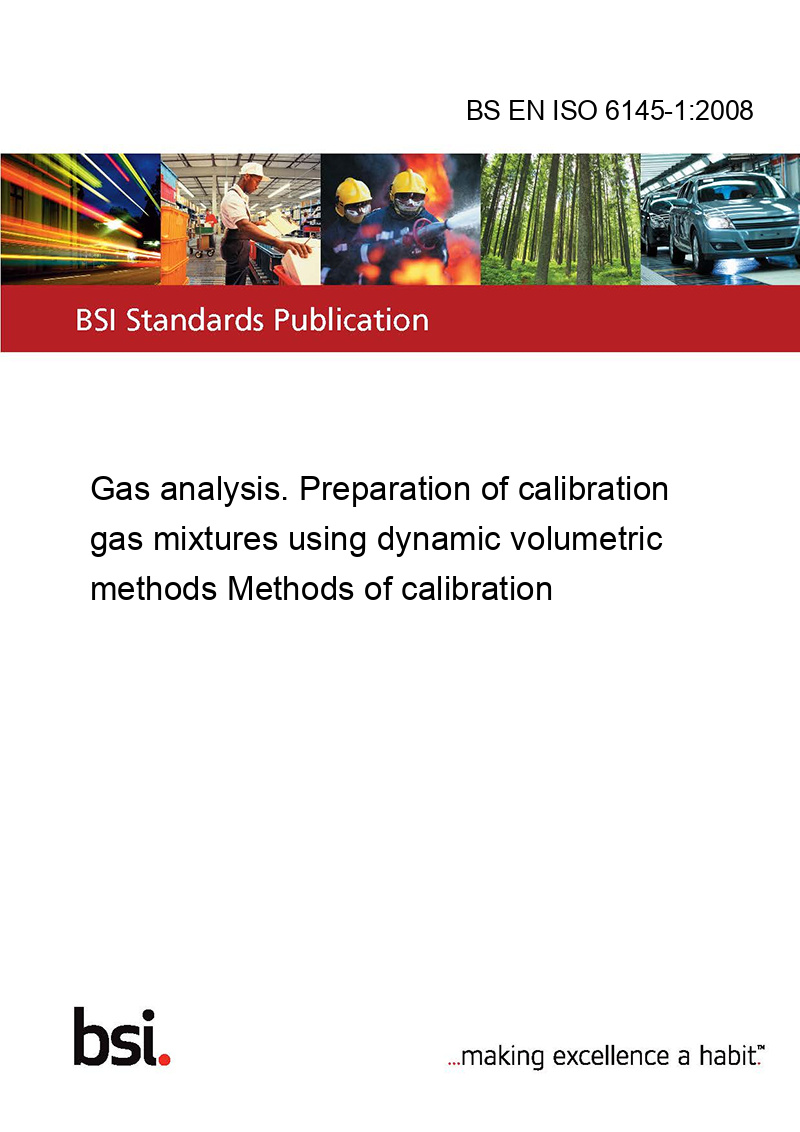 BS EN ISO 6145-1:2008

BSI Standards Publication

Gas analysis. Preparation of calibration gas mixtures using dynamic volumetric methods Methods of calibration

bsi.

...making excellence a habit.™